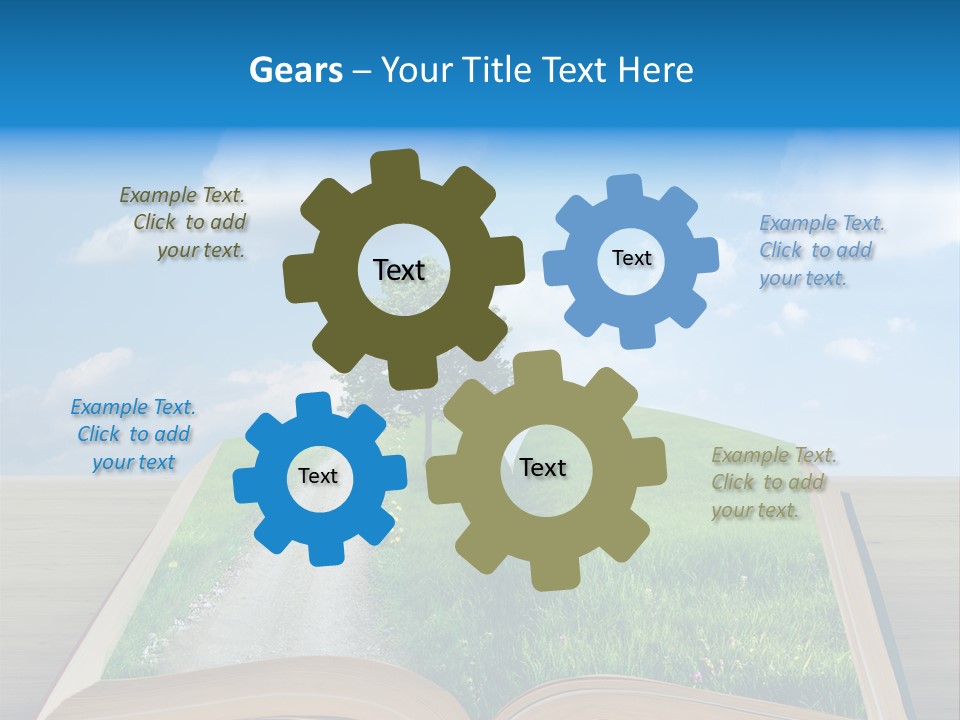 Gears – Your Title Text Here

Example Text. Click to add your text.

Text

Text

Example Text. Click to add your text.

Example Text. Click to add your text

Text

Text

Example Text. Click to add your text.